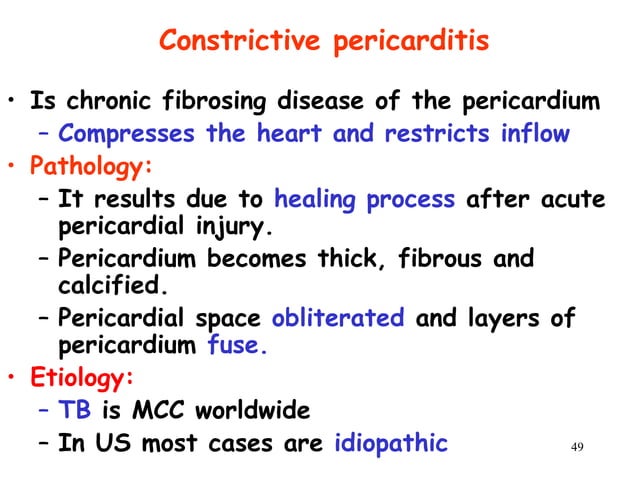 Constrictive pericarditis

• Is chronic fibrosing disease of the pericardium
 – Compresses the heart and restricts inflow
• Pathology:
 – It results due to healing process after acute pericardial injury.
 – Pericardium becomes thick, fibrous and calcified.
 – Pericardial space obliterated and layers of pericardium fuse.
• Etiology:
 – TB is MCC worldwide
 – In US most cases are idiopathic

49